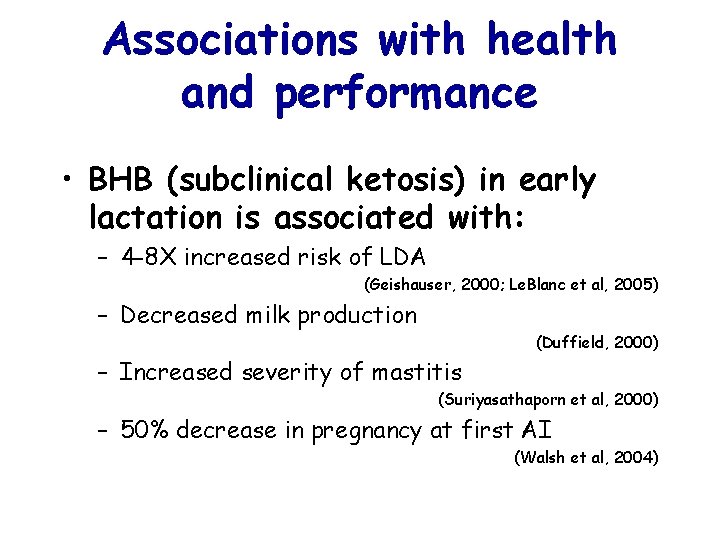 Associations with health and performance

• BHB (subclinical ketosis) in early lactation is associated with:

– 4-8X increased risk of LDA

(Geishauser, 2000; LeBlanc et al, 2005)

– Decreased milk production

(Duffield, 2000)

– Increased severity of mastitis

(Suriyasathaporn et al, 2000)

– 50% decrease in pregnancy at first AI

(Walsh et al, 2004)